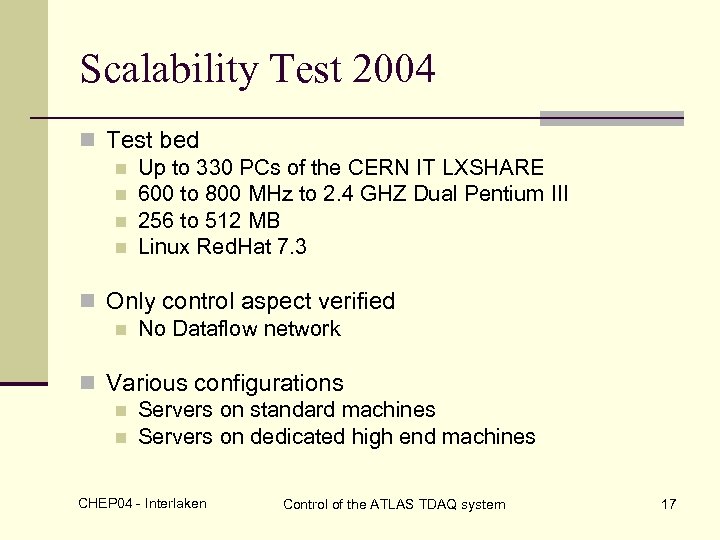 Scalability Test 2004

Test bed
Up to 330 PCs of the CERN IT LXSHARE
600 to 800 MHz to 2.4 GHZ Dual Pentium III
256 to 512 MB
Linux RedHat 7.3

Only control aspect verified
No Dataflow network

Various configurations
Servers on standard machines
Servers on dedicated high end machines

CHEP04 - Interlaken
Control of the ATLAS TDAQ system
17